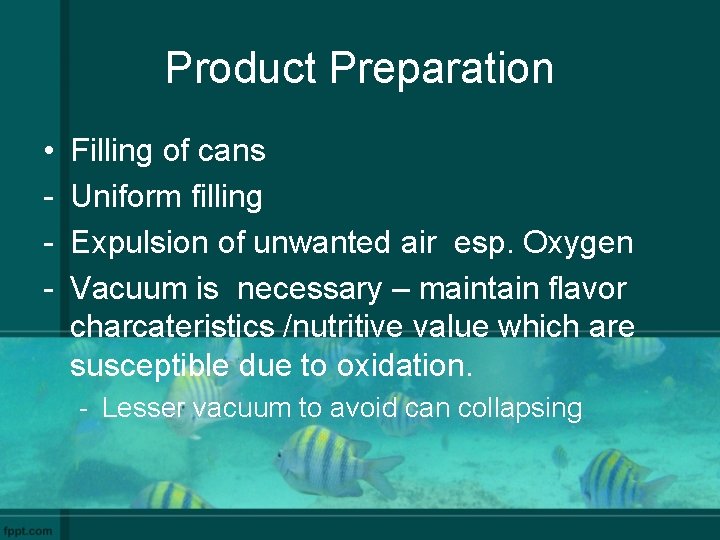 Product Preparation

• Filling of cans
- Uniform filling
- Expulsion of unwanted air esp. Oxygen
- Vacuum is necessary – maintain flavor charcateristics /nutritive value which are susceptible due to oxidation.
  - Lesser vacuum to avoid can collapsing

fppt.com